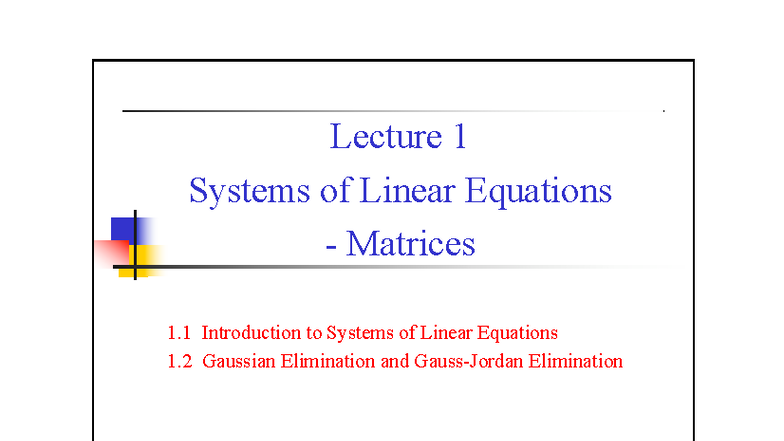 Lecture 1
Systems of Linear Equations
- Matrices

1.1 Introduction to Systems of Linear Equations
1.2 Gaussian Elimination and Gauss-Jordan Elimination